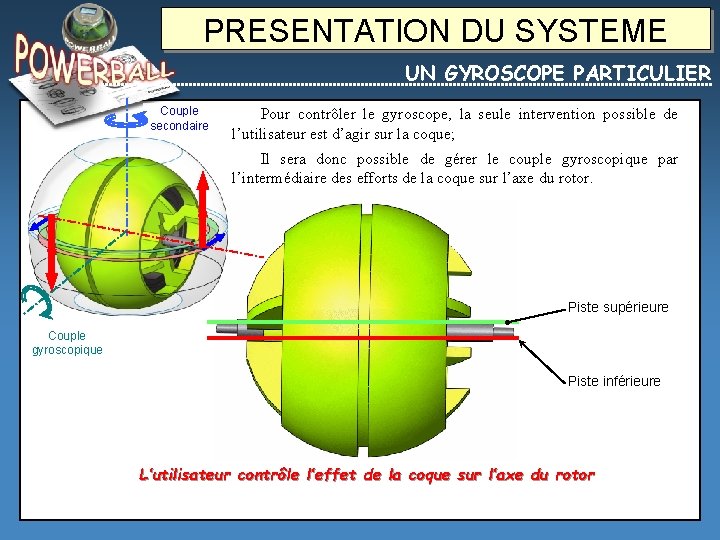 POWERBALL

PRESENTATION DU SYSTEME

UN GYROSCOPE PARTICULIER

Couple secondaire

Pour contrôler le gyroscope, la seule intervention possible de l'utilisateur est d'agir sur la coque;

Il sera donc possible de gérer le couple gyroscopique par l'intermédiaire des efforts de la coque sur l'axe du rotor.

Couple gyroscopique

Piste supérieure

Piste inférieure

L'utilisateur contrôle l'effet de la coque sur l'axe du rotor